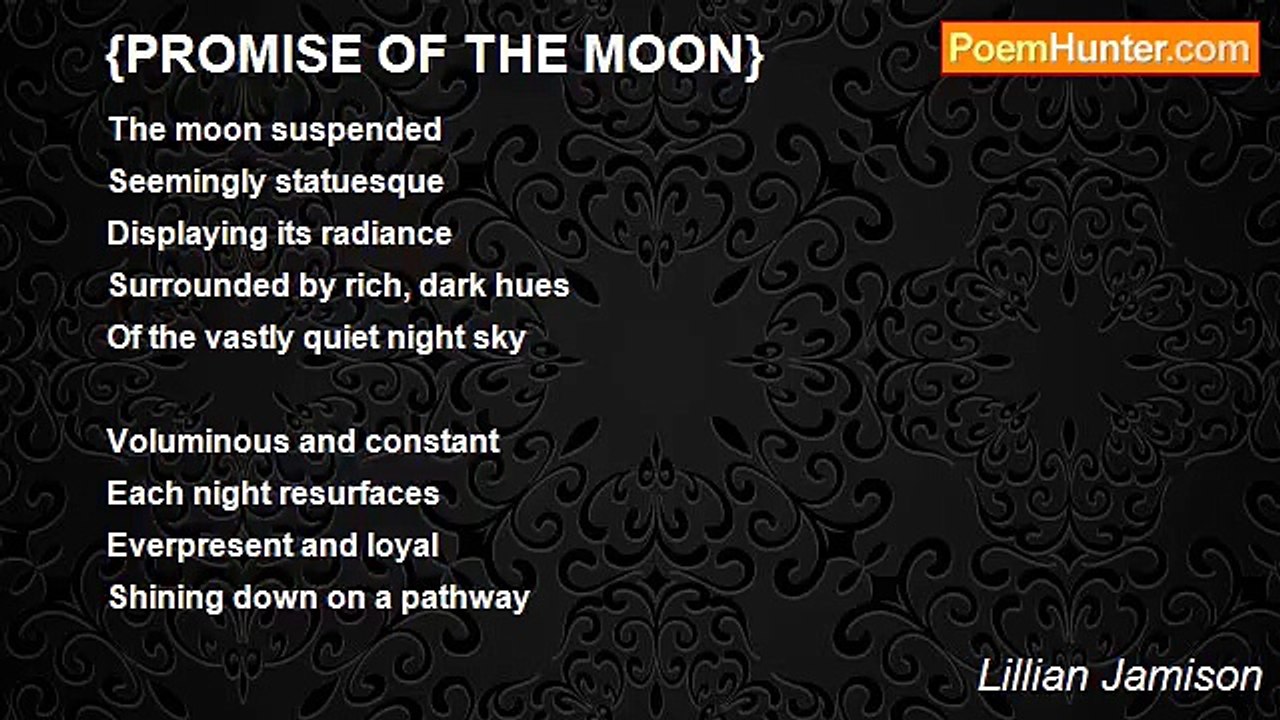 {PROMISE OF THE MOON}

PoemHunter.com

The moon suspended
Seemingly statuesque
Displaying its radiance
Surrounded by rich, dark hues
Of the vastly quiet night sky

Voluminous and constant
Each night resurfaces
Everpresent and loyal
Shining down on a pathway

Lillian Jamison